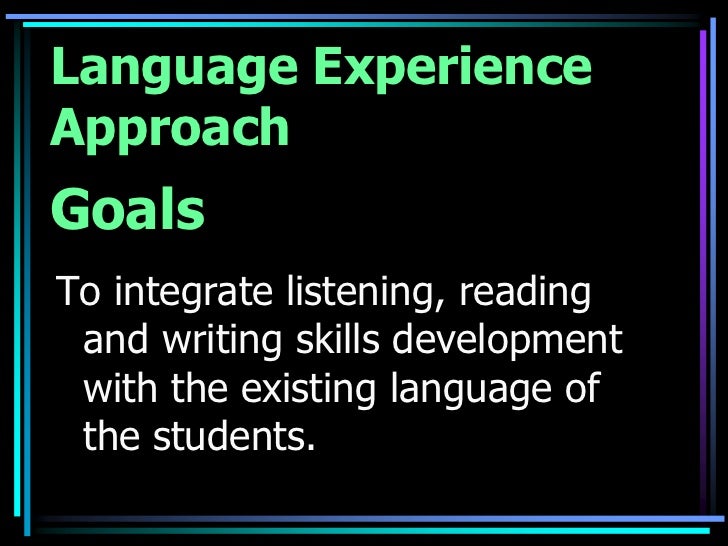 Language Experience Approach

Goals

To integrate listening, reading and writing skills development with the existing language of the students.